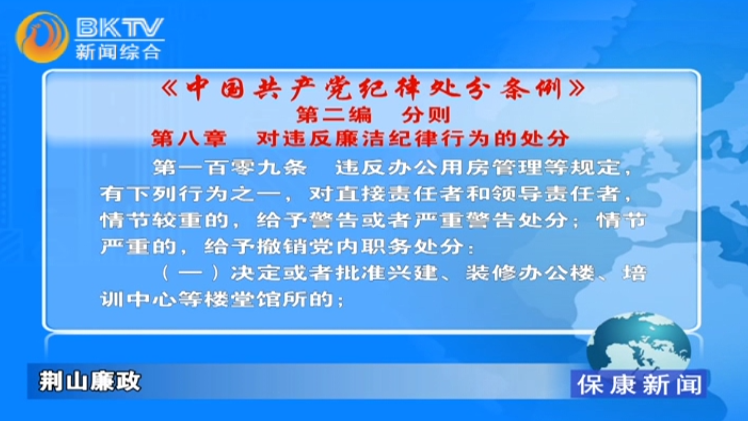 BKTV
新闻综合

《中国共产党纪律处分条例》
第二编　分则
第八章　对违反廉洁纪律行为的处分

第一百零九条　违反办公用房管理等规定，有下列行为之一，对直接责任者和领导责任者，情节较重的，给予警告或者严重警告处分；情节严重的，给予撤销党内职务处分：

（一）决定或者批准兴建、装修办公楼、培训中心等楼堂馆所的；

荆山廉政

保康新闻